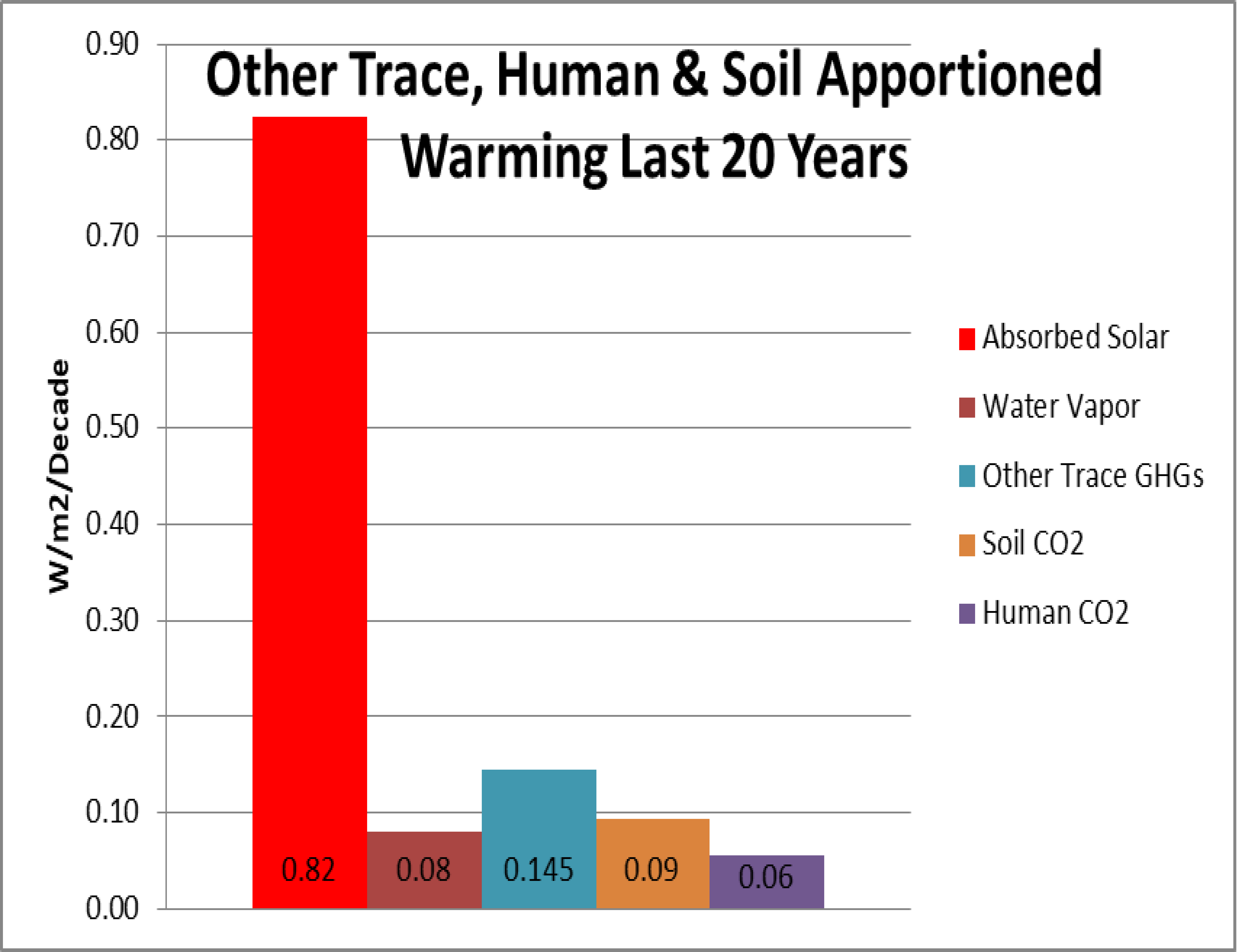 Other Trace, Human & Soil Apportioned Warming Last 20 Years

W/m2/Decade

0.90
0.80
0.70
0.60
0.50
0.40
0.30
0.20
0.10
0.00

0.82
0.08
0.145
0.09
0.06

Absorbed Solar
Water Vapor
Other Trace GHGs
Soil CO2
Human CO2